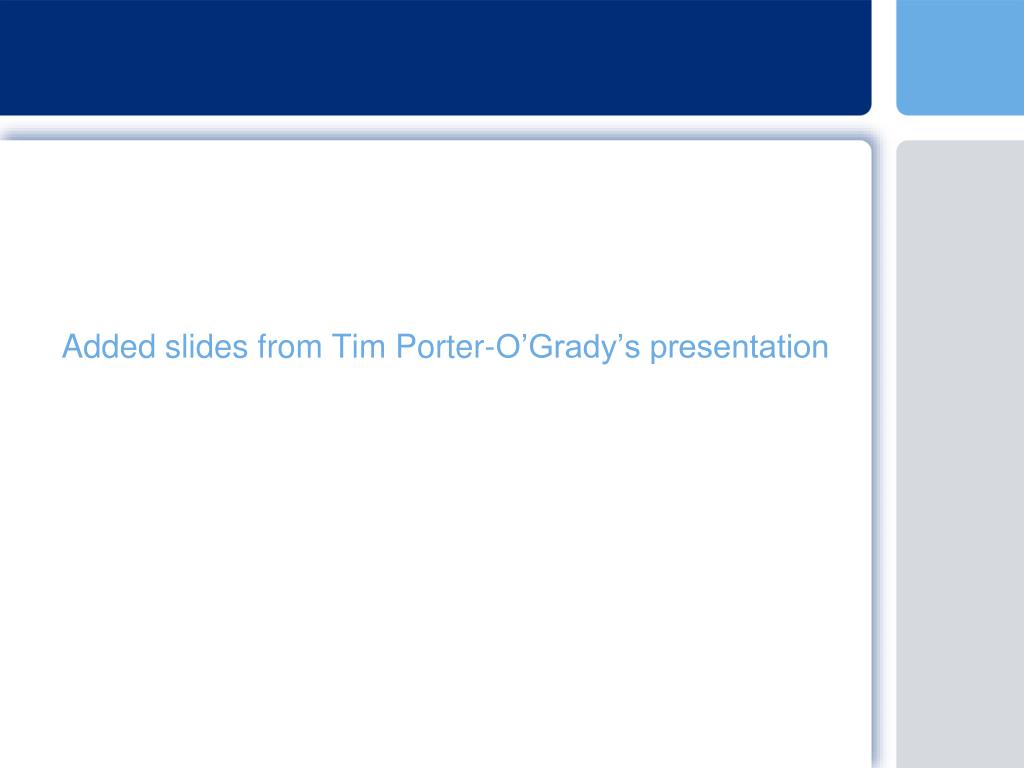 Added slides from Tim Porter-O’Grady’s presentation